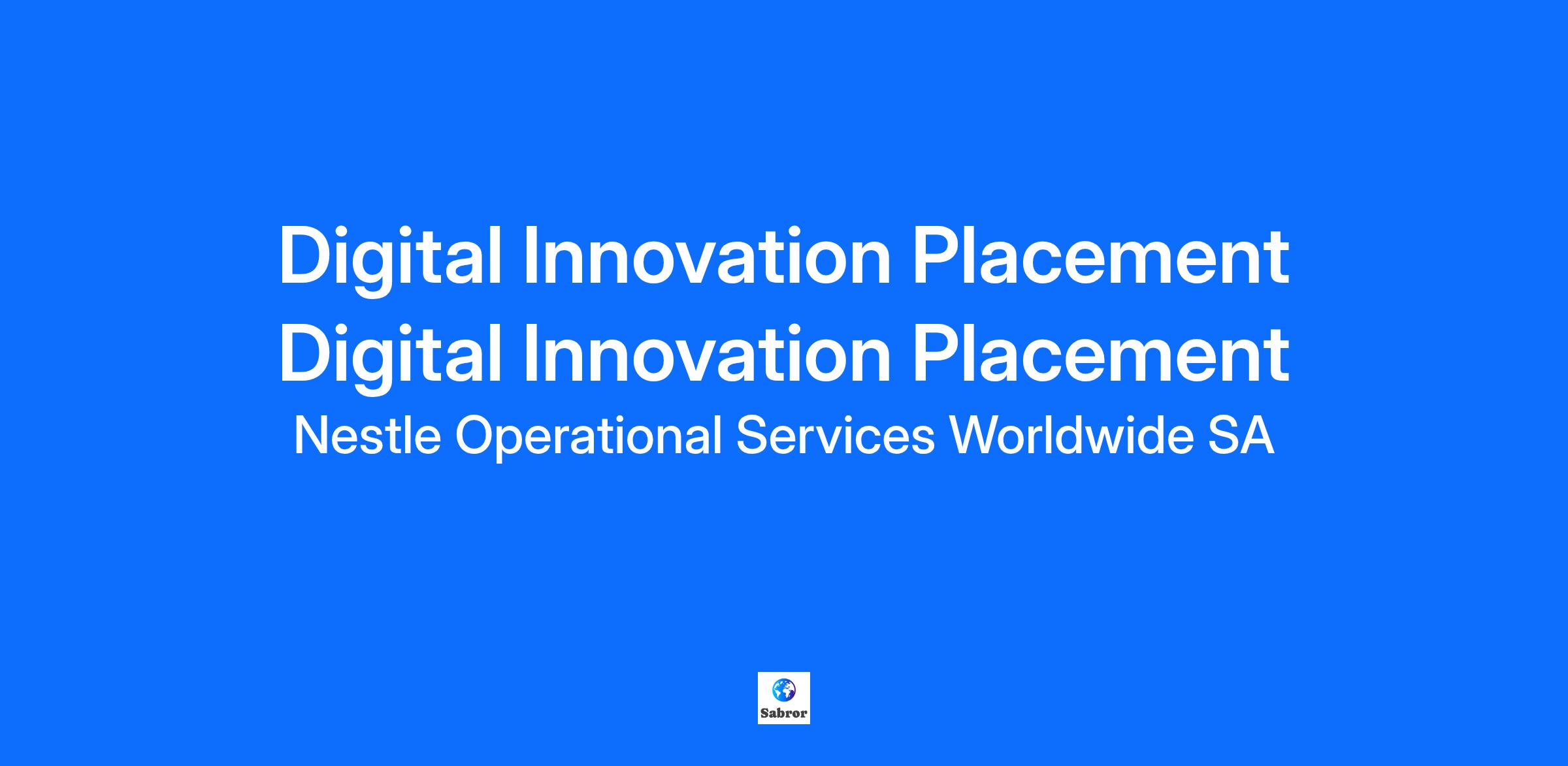 Digital Innovation Placement
Digital Innovation Placement
Nestle Operational Services Worldwide SA

Sabror